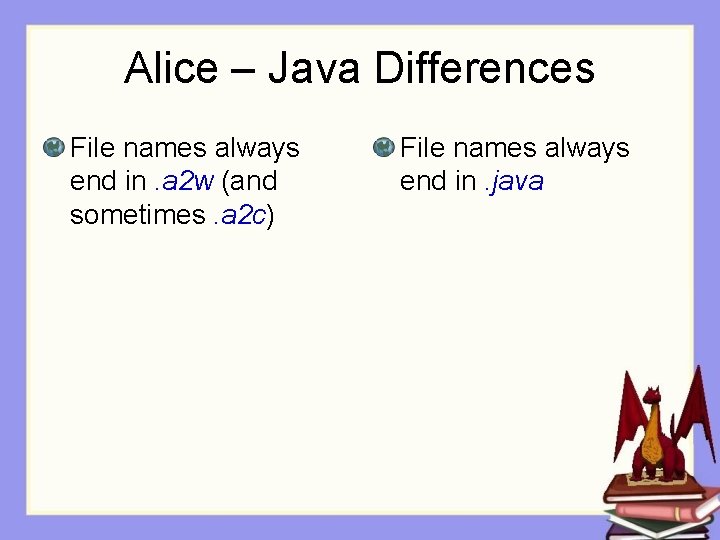 Alice – Java Differences

File names always end in .a2w (and sometimes .a2c)

File names always end in .java